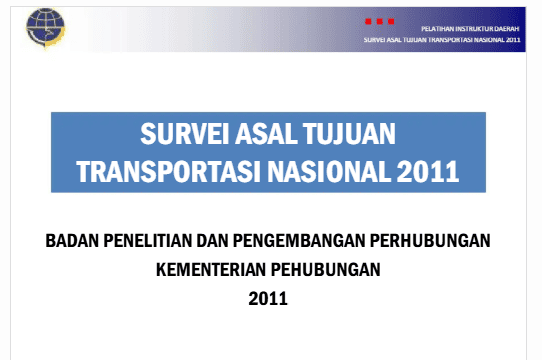 PELATIHAN INSTRUKTUR DAERAH
SURVEI ASAL TUJUAN TRANSPORTASI NASIONAL 2011

SURVEI ASAL TUJUAN TRANSPORTASI NASIONAL 2011

BADAN PENELITIAN DAN PENGEMBANGAN PERHUBUNGAN
KEMENTERIAN PEHUBUNGAN
2011